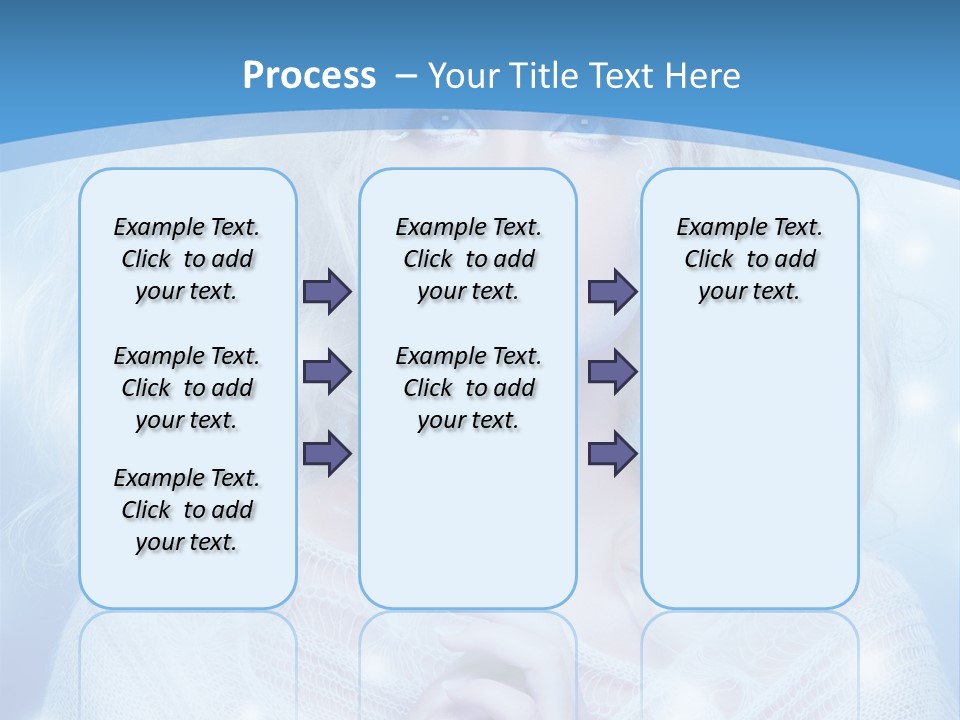 Process – Your Title Text Here

Example Text. Click to add your text.

Example Text. Click to add your text.

Example Text. Click to add your text.

Example Text. Click to add your text.

Example Text. Click to add your text.

Example Text. Click to add your text.